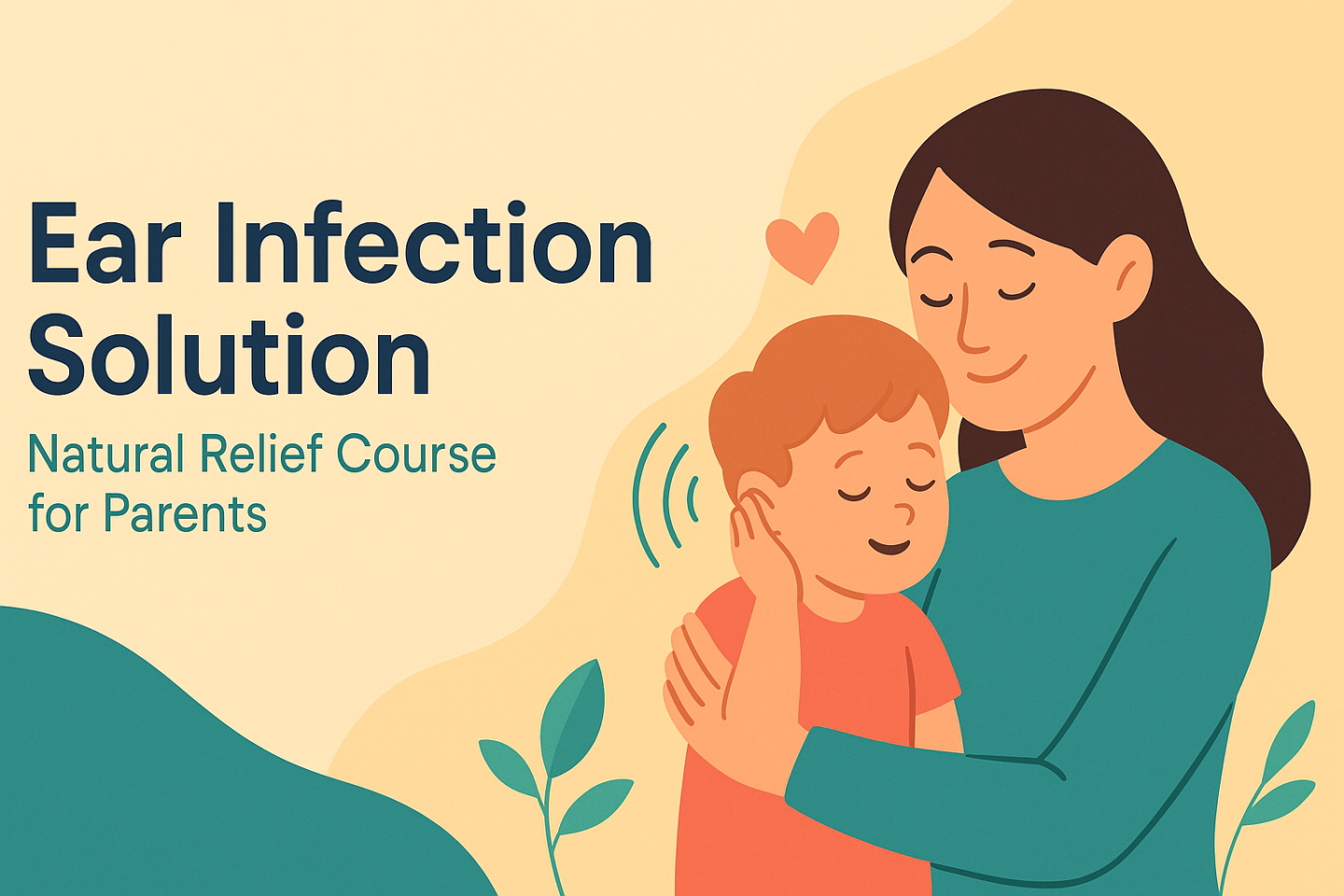 Ear Infection Solution

Natural Relief Course for Parents